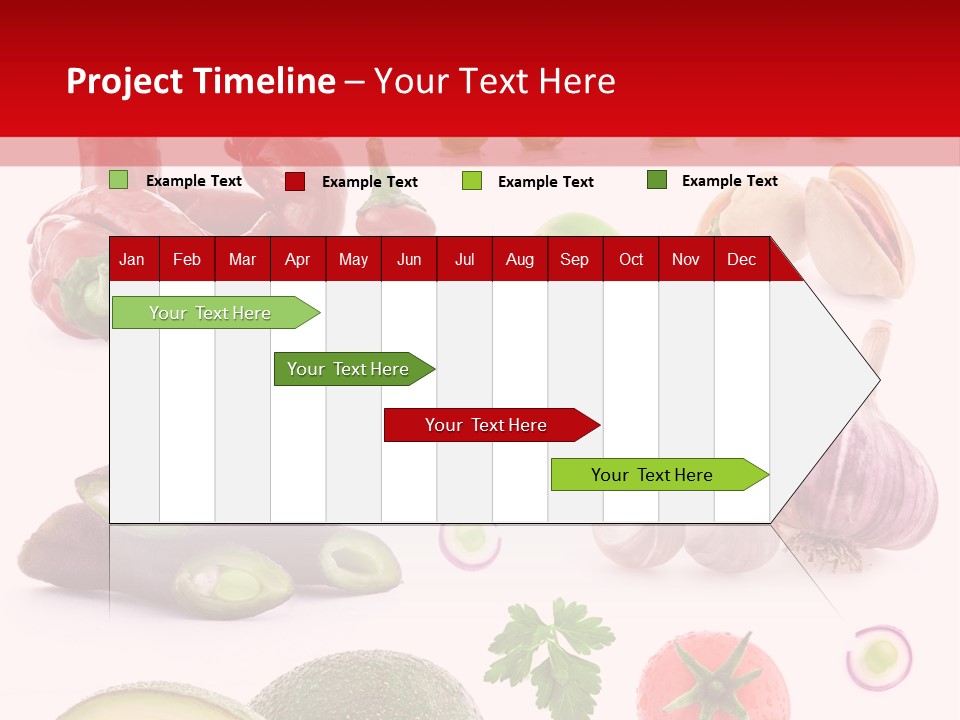 Project Timeline – Your Text Here

Example Text Example Text Example Text Example Text

| Jan | Feb | Mar | Apr | May | Jun | Jul | Aug | Sep | Oct | Nov | Dec |
|---|---|---|---|---|---|---|---|---|---|---|---|

Your Text Here

Your Text Here

Your Text Here

Your Text Here